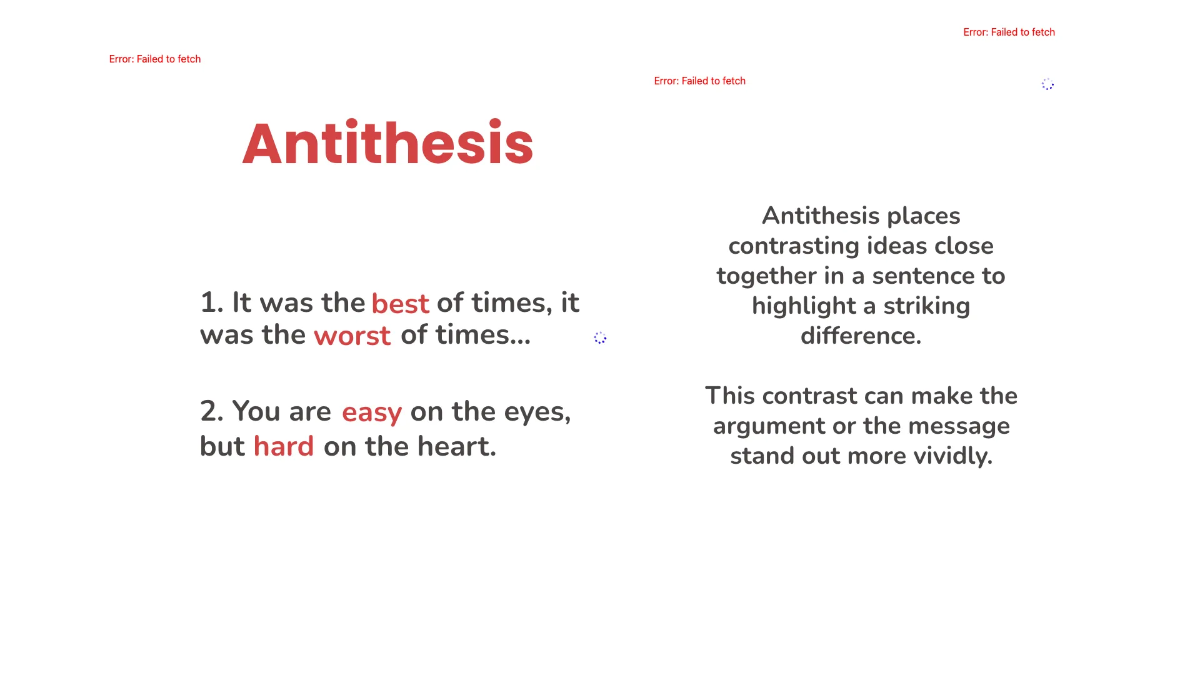 Error: Failed to fetch

Error: Failed to fetch

Error: Failed to fetch

Antithesis

1. It was the best of times, it was the worst of times...

2. You are easy on the eyes, but hard on the heart.

Antithesis places contrasting ideas close together in a sentence to highlight a striking difference.

This contrast can make the argument or the message stand out more vividly.